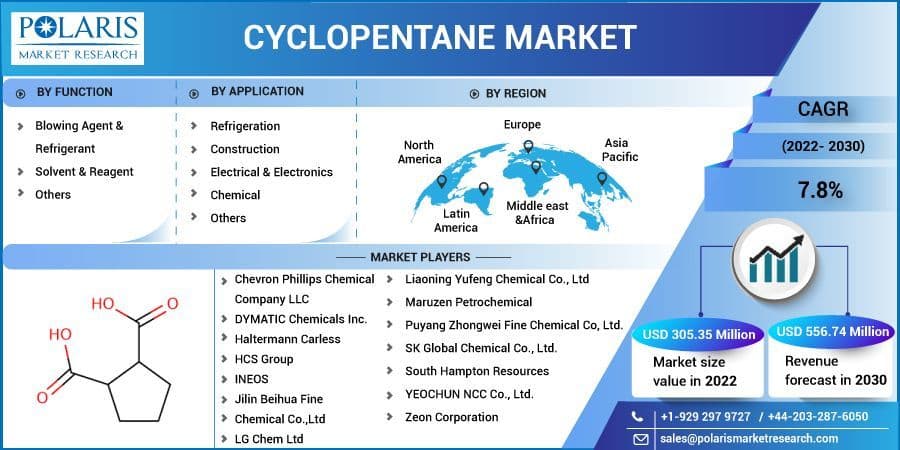 POLARIS
MARKET RESEARCH

CYCLOPENTANE MARKET

BY FUNCTION
Blowing Agent & Refrigerant
Solvent & Reagent
Others

BY APPLICATION
Refrigeration
Construction
Electrical & Electronics
Chemical
Others

BY REGION
North America
Europe
Asia Pacific
Latin America
Middle east &Africa

CAGR
(2022- 2030)
7.8%

MARKET PLAYERS

HO
O
HO
O

Chevron Phillips Chemical Company LLC
DYMATIC Chemicals Inc.
Haltermann Carless
HCS Group
INEOS
Jilin Beihua Fine Chemical Co.,Ltd
LG Chem Ltd

Liaoning Yufeng Chemical Co., Ltd
Maruzen Petrochemical
Puyang Zhongwei Fine Chemical Co, Ltd.
SK Global Chemical Co., Ltd.
South Hampton Resources
YEOCHUN NCC Co., Ltd.
Zeon Corporation

USD 305.35 Million
Market size value in 2022

USD 556.74 Million
Revenue forecast in 2030

+1-929 297 9727 / +44-203-287-6050
sales@polarismarketresearch.com